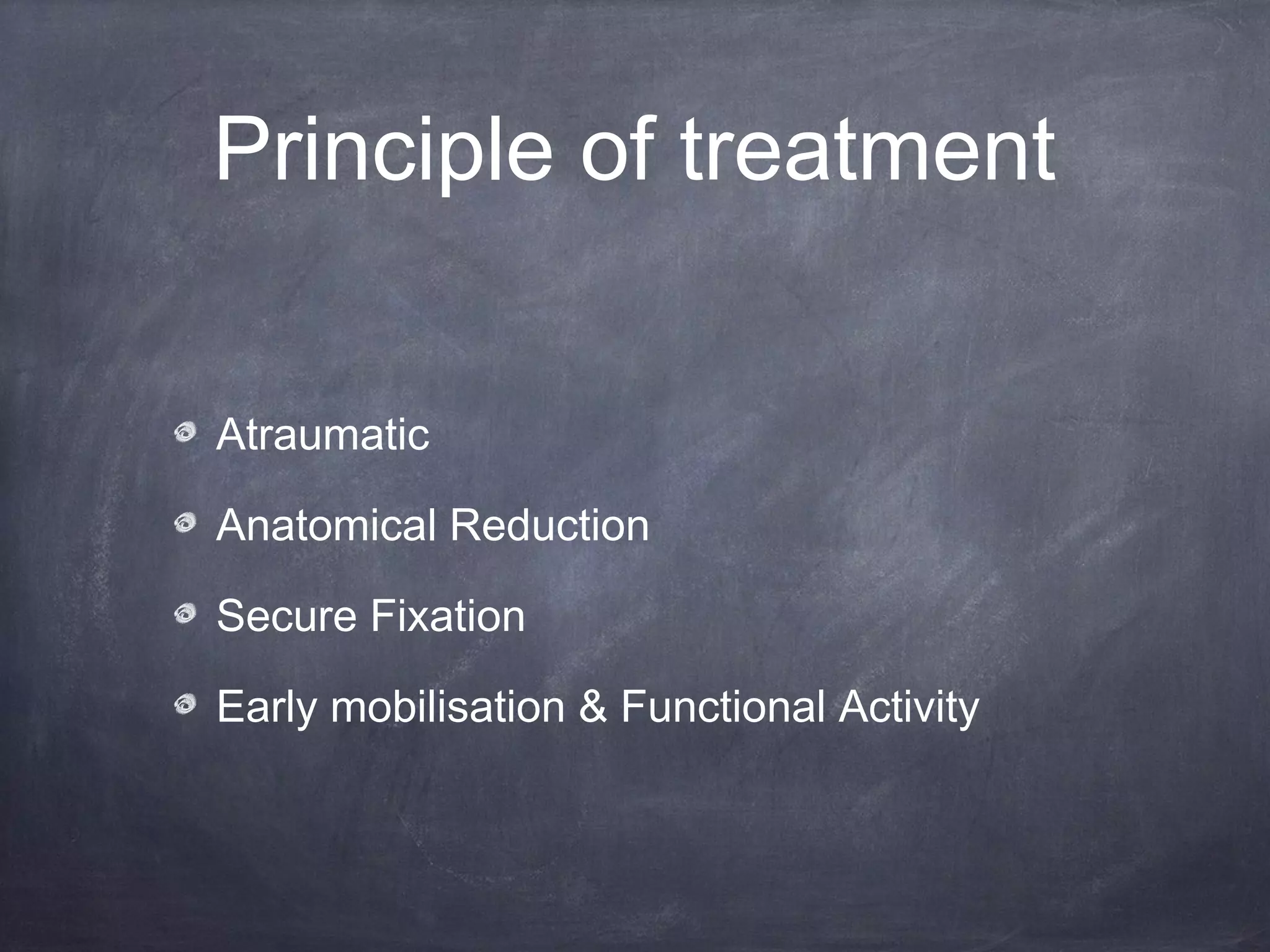 Principle of treatment

Atraumatic

Anatomical Reduction

Secure Fixation

Early mobilisation & Functional Activity